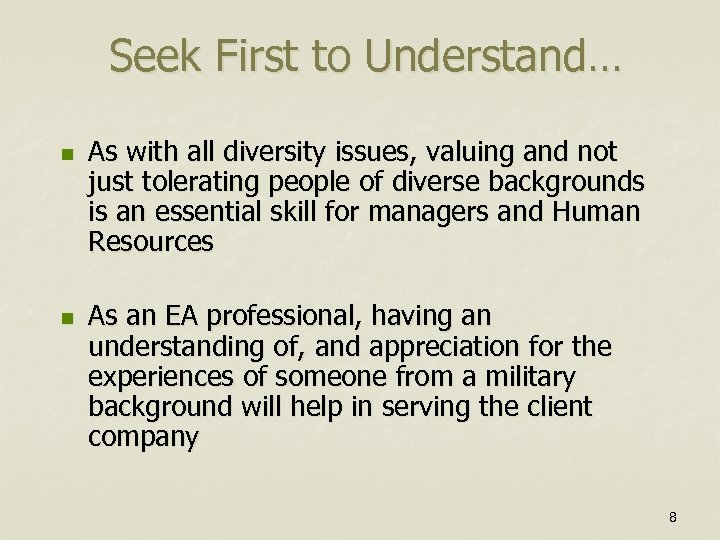 Seek First to Understand…

- As with all diversity issues, valuing and not just tolerating people of diverse backgrounds is an essential skill for managers and Human Resources

- As an EA professional, having an understanding of, and appreciation for the experiences of someone from a military background will help in serving the client company

8